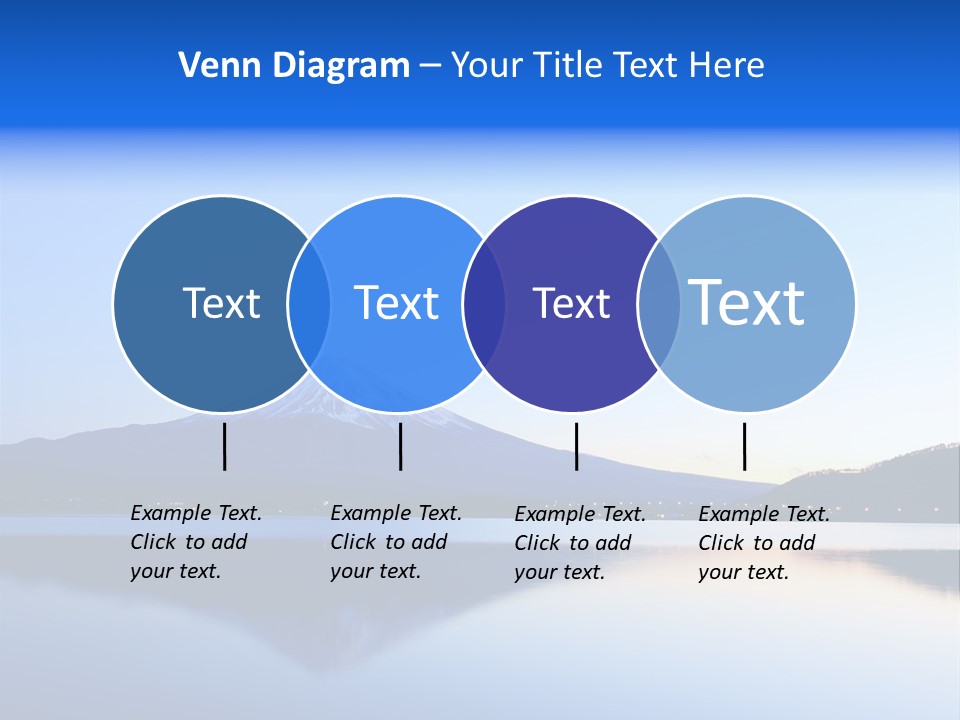 Venn Diagram – Your Title Text Here

Text

Text

Text

Text

Example Text. Click to add your text.

Example Text. Click to add your text.

Example Text. Click to add your text.

Example Text. Click to add your text.